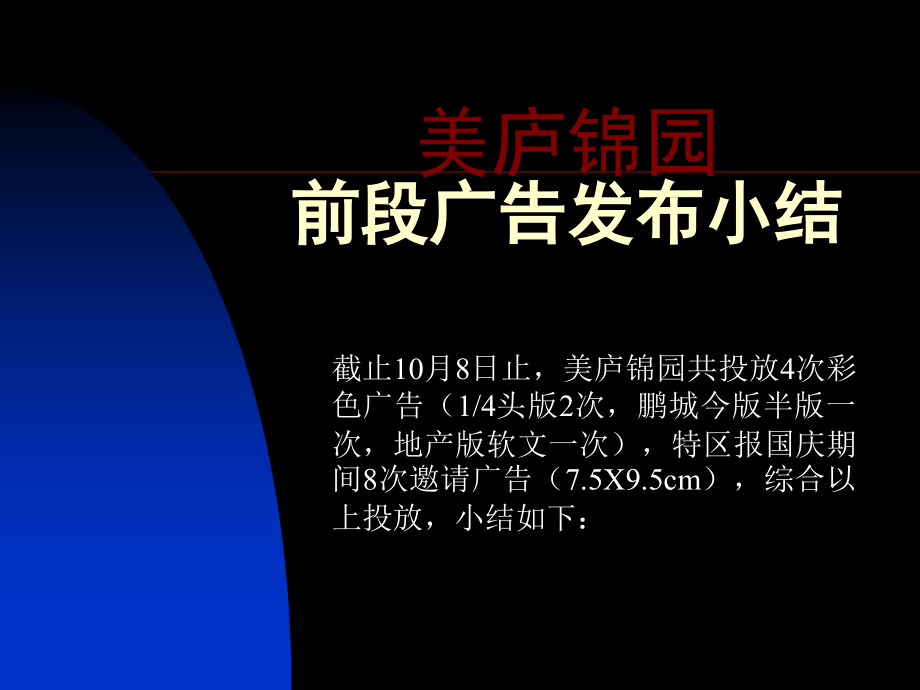 美庐锦园
前段广告发布小结

截止10月8日止，美庐锦园共投放4次彩色广告（1/4头版2次，鹏城今版半版一次，地产版软文一次），特区报国庆期间8次邀请广告（7.5X9.5cm），综合以上投放，小结如下：